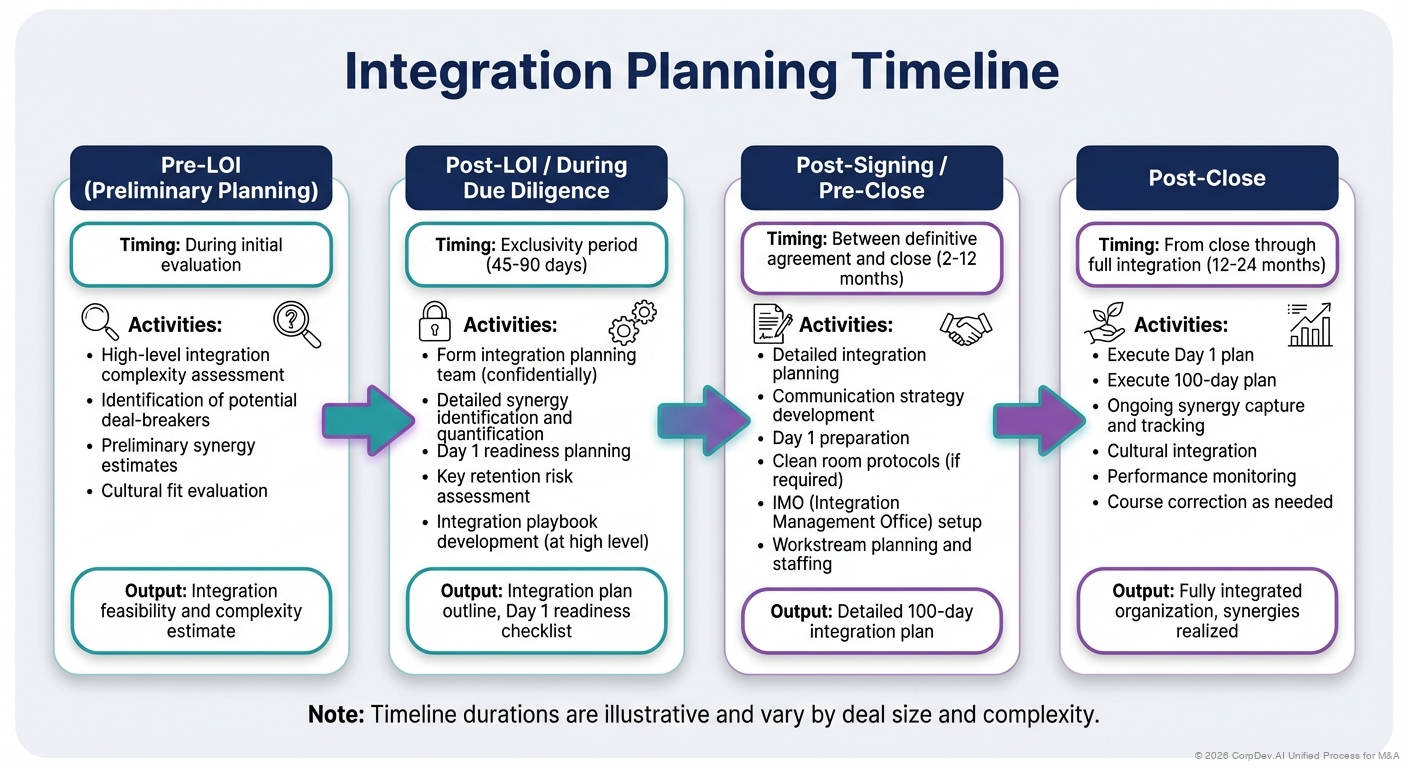 Integration Planning Timeline

Pre-LOI (Preliminary Planning)

Timing: During initial evaluation

Activities:
- High-level integration complexity assessment
- Identification of potential deal-breakers
- Preliminary synergy estimates
- Cultural fit evaluation

Output: Integration feasibility and complexity estimate

Post-LOI / During Due Diligence

Timing: Exclusivity period (45-90 days)

Activities:
- Form integration planning team (confidentially)
- Detailed synergy identification and quantification
- Day 1 readiness planning
- Key retention risk assessment
- Integration playbook development (at high level)

Output: Integration plan outline, Day 1 readiness checklist

Post-Signing / Pre-Close

Timing: Between definitive agreement and close (2-12 months)

Activities:
- Detailed integration planning
- Communication strategy development
- Day 1 preparation
- Clean room protocols (if required)
- IMO (Integration Management Office) setup
- Workstream planning and staffing

Output: Detailed 100-day integration plan

Post-Close

Timing: From close through full integration (12-24 months)

Activities:
- Execute Day 1 plan
- Execute 100-day plan
- Ongoing synergy capture and tracking
- Cultural integration
- Performance monitoring
- Course correction as needed

Output: Fully integrated organization, synergies realized

Note: Timeline durations are illustrative and vary by deal size and complexity.

© 2026 CorpDev.AI Unified Process for M&A